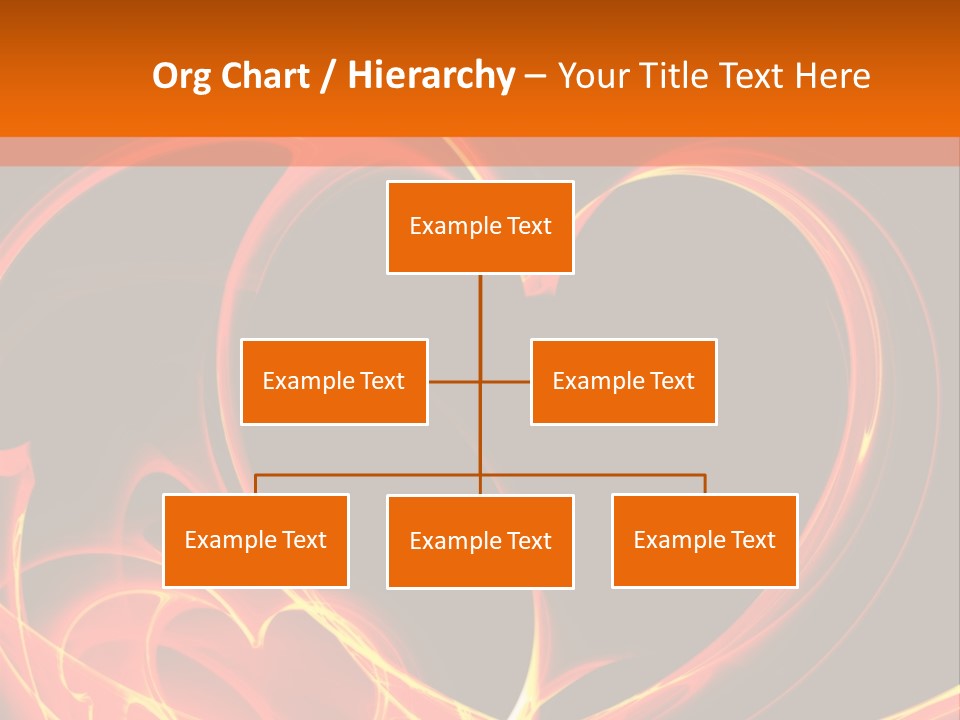 Org Chart / Hierarchy – Your Title Text Here

Example Text

Example Text

Example Text

Example Text

Example Text

Example Text